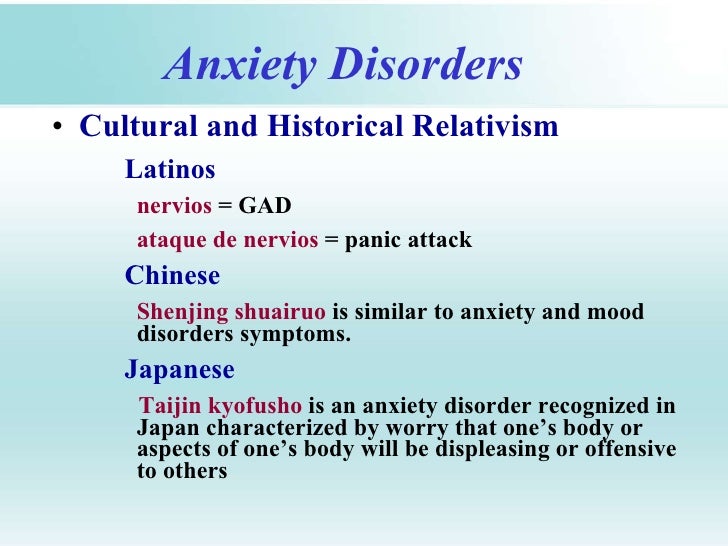 Anxiety Disorders

• Cultural and Historical Relativism

Latinos

nervios = GAD

ataque de nervios = panic attack

Chinese

Shenjing shuairuo is similar to anxiety and mood disorders symptoms.

Japanese

Taijin kyofusho is an anxiety disorder recognized in Japan characterized by worry that one's body or aspects of one's body will be displeasing or offensive to others